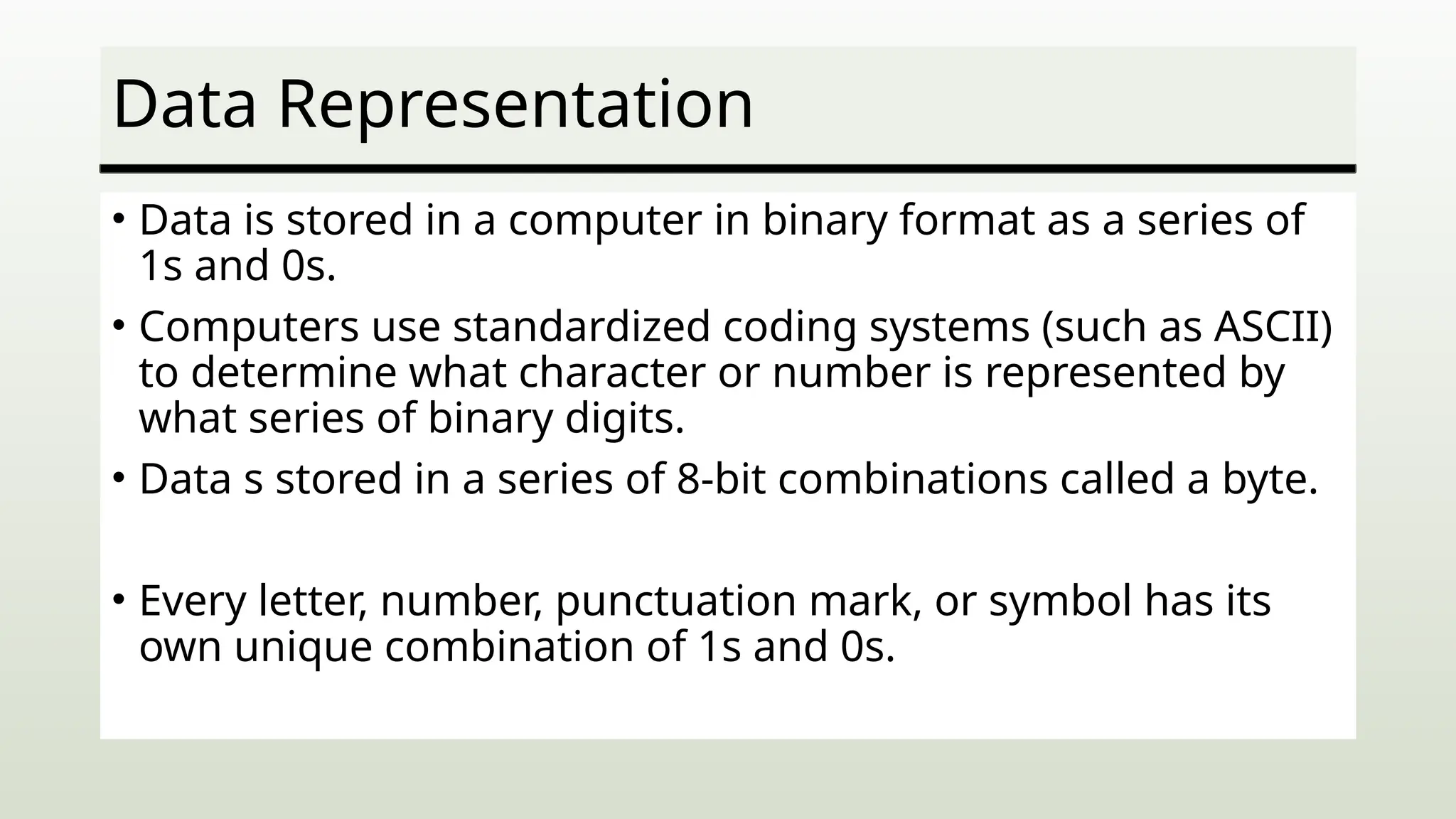 Data Representation

• Data is stored in a computer in binary format as a series of 1s and 0s.

• Computers use standardized coding systems (such as ASCII) to determine what character or number is represented by what series of binary digits.

• Data s stored in a series of 8-bit combinations called a byte.

• Every letter, number, punctuation mark, or symbol has its own unique combination of 1s and 0s.